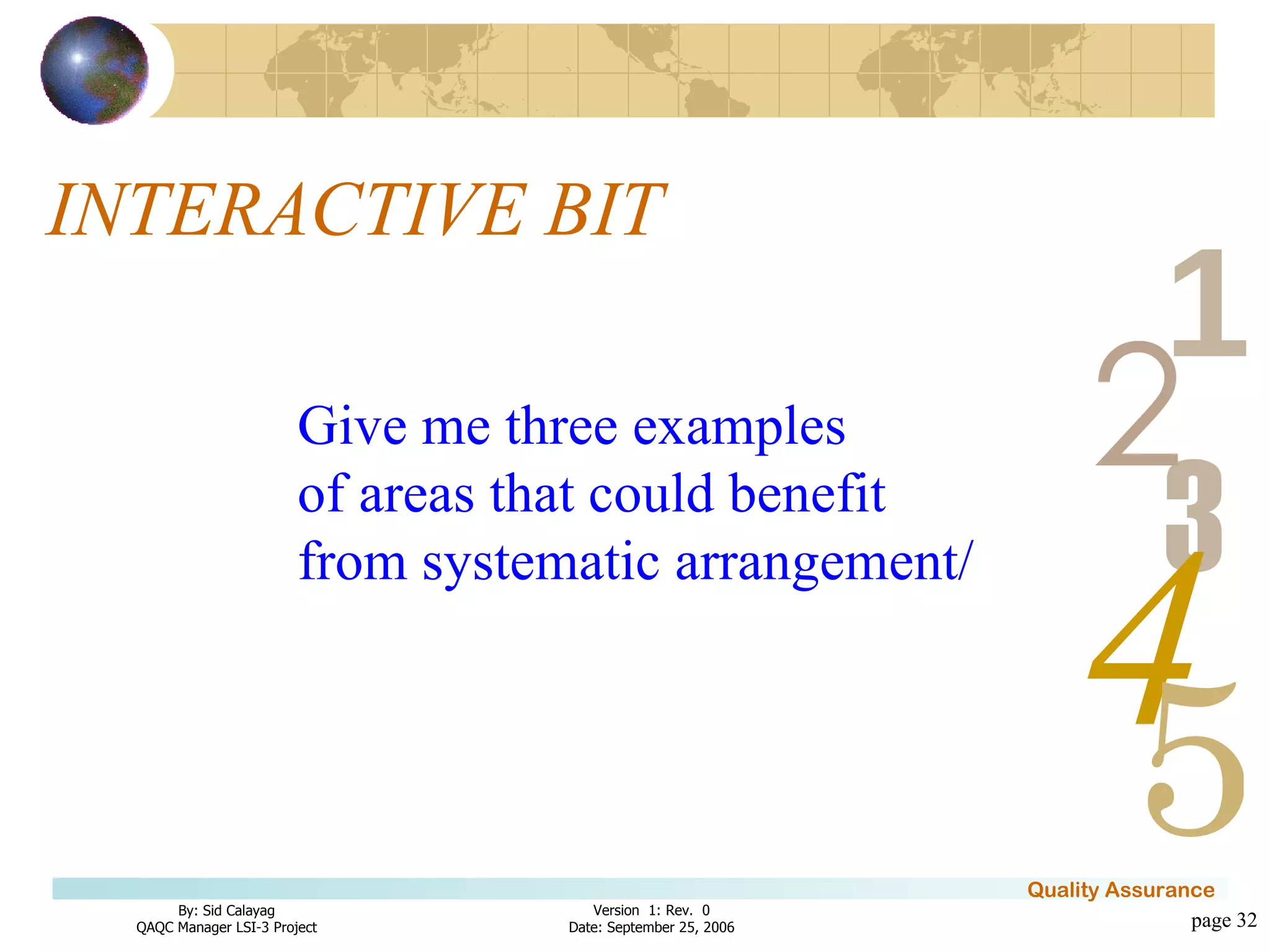 INTERACTIVE BIT

Give me three examples of areas that could benefit from systematic arrangement/

1 2 3 4 5

Quality Assurance

By: Sid Calayag
QAQC Manager LSI-3 Project

Version 1: Rev. 0
Date: September 25, 2006

page 32